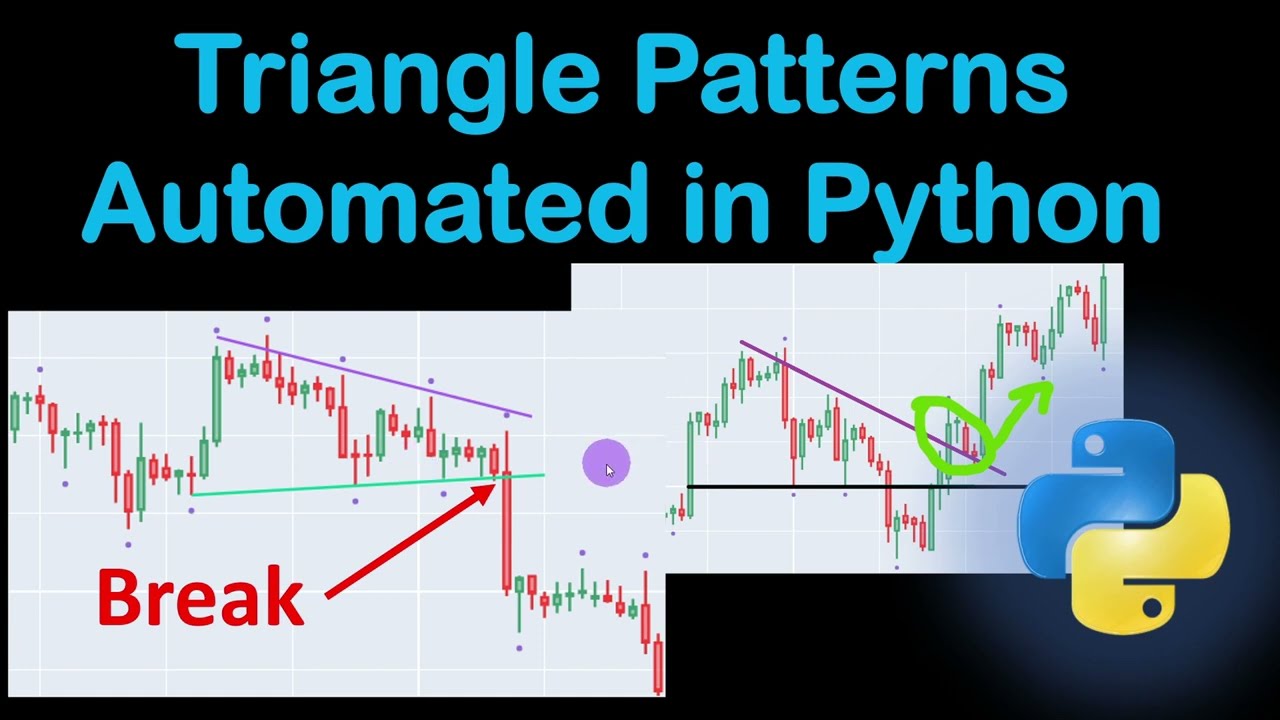 Triangle Patterns Automated in Python

Break